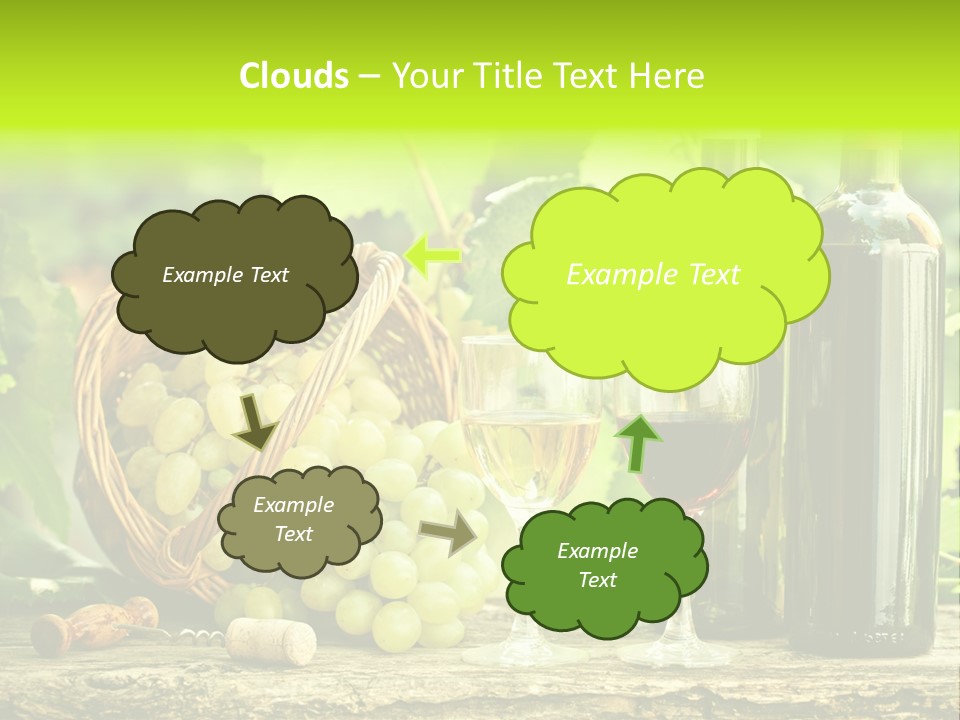 Clouds – Your Title Text Here

Example Text

Example Text

Example Text

Example Text